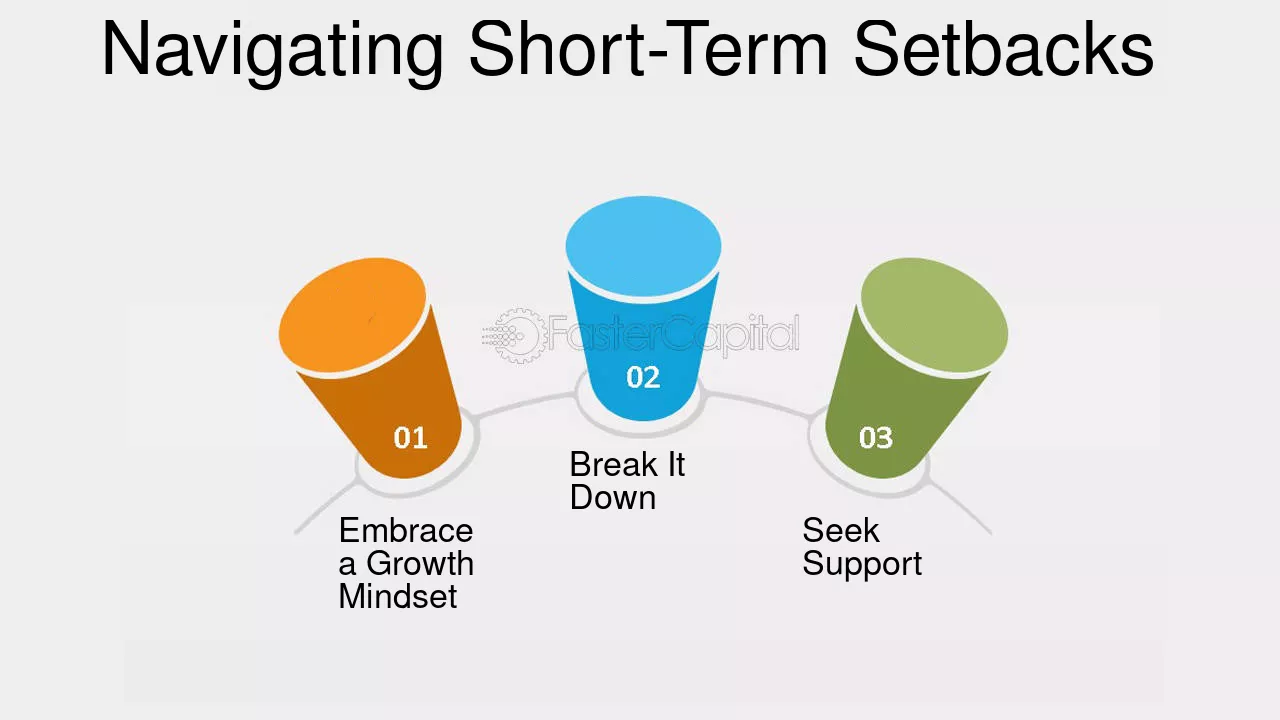 Navigating Short-Term Setbacks

FasterCapital

01

Embrace a Growth Mindset

02

Break It Down

03

Seek Support